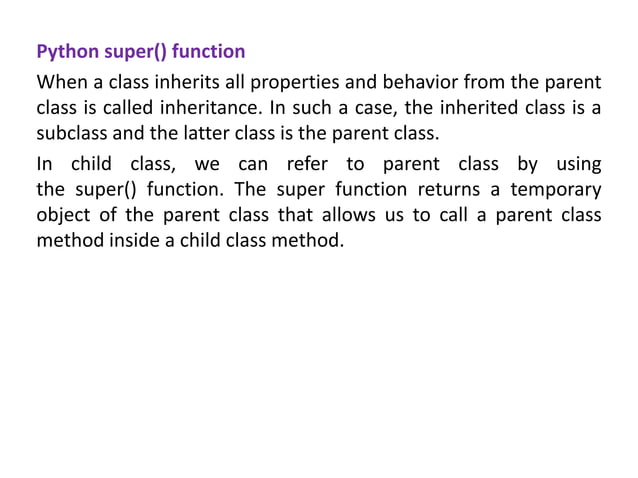 Python super() function

When a class inherits all properties and behavior from the parent class is called inheritance. In such a case, the inherited class is a subclass and the latter class is the parent class.

In child class, we can refer to parent class by using the super() function. The super function returns a temporary object of the parent class that allows us to call a parent class method inside a child class method.